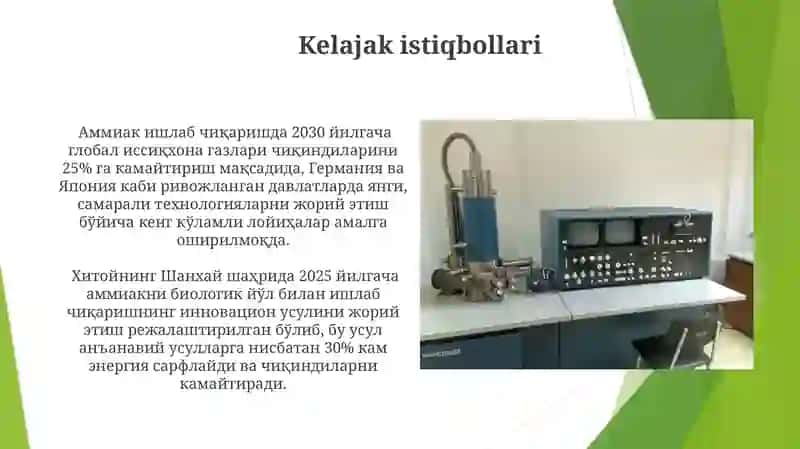 Kelajak istiqbollari

Аммиак ишлаб чиқаришда 2030 йилгача глобал иссиқхона газлари чиқиндиларини 25% га камайтириш мақсадида, Германия ва Япония каби ривожланган давлатларда янги, самарали технологияларни жорий этиш бўйича кенг кўламли лойиҳалар амалга оширилмоқда.

Хитойнинг Шанхай шаҳрида 2025 йилгача аммиакни биологик йўл билан ишлаб чиқаришнинг инновацион усулини жорий этиш режалаштирилган бўлиб, бу усул анъанавий усулларга нисбатан 30% кам энергия сарфлайди ва чиқиндиларни камайтиради.